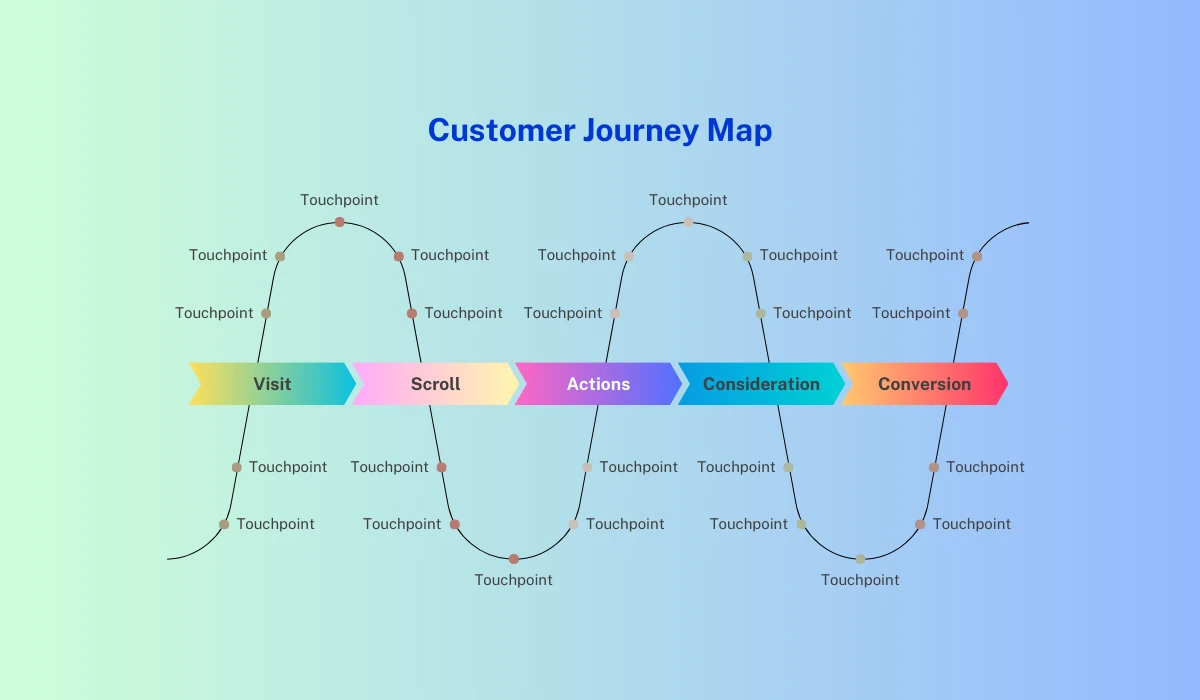 Customer Journey Map

Touchpoint

Touchpoint

Touchpoint

Touchpoint

Touchpoint

Touchpoint

Touchpoint

Touchpoint

Touchpoint

Touchpoint

Touchpoint

Touchpoint

Visit

Scroll

Actions

Consideration

Conversion

Touchpoint

Touchpoint

Touchpoint

Touchpoint

Touchpoint

Touchpoint

Touchpoint

Touchpoint

Touchpoint

Touchpoint

Touchpoint

Touchpoint